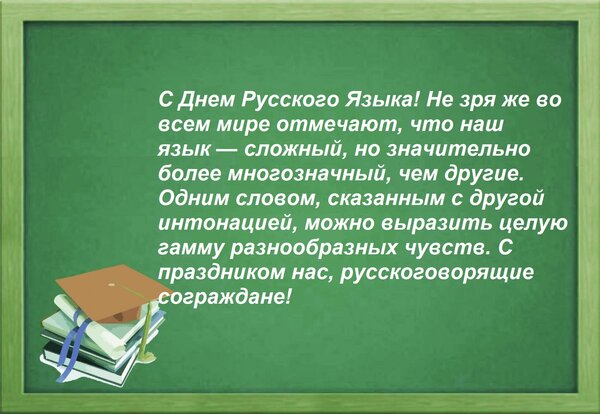 С Днем Русского Языка! Не зря же во всем мире отмечают, что наш язык — сложный, но значительно более многозначный, чем другие. Одним словом, сказанным с другой интонацией, можно выразить целую гамму разнообразных чувств. С праздником нас, русскоговорящие сограждане!